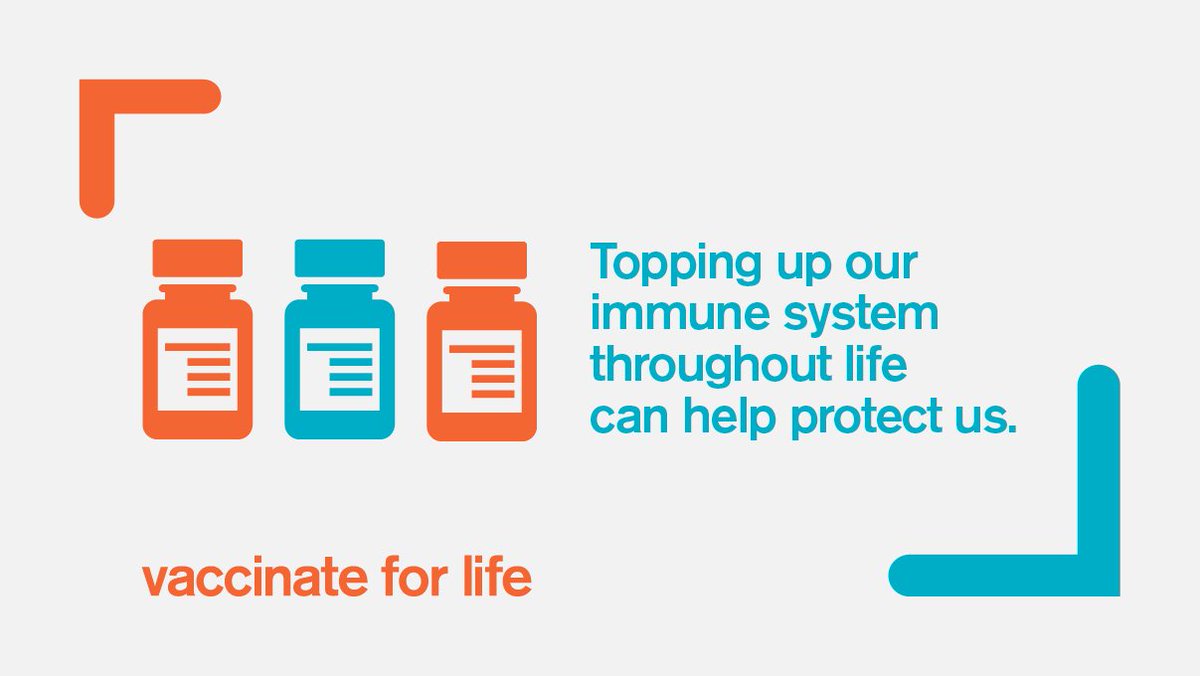 Topping up our immune system throughout life can help protect us.

vaccinate for life